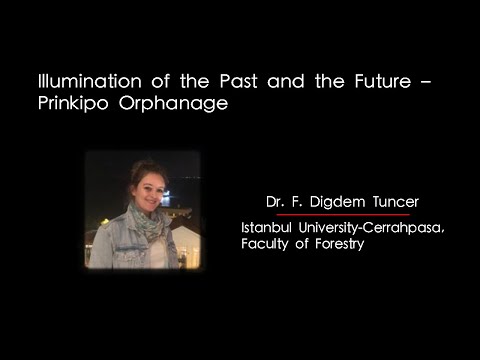 Illumination of the Past and the Future – Prinkipo Orphanage

Dr. F. Digdem Tuncer

Istanbul University-Cerrahpasa, Faculty of Forestry